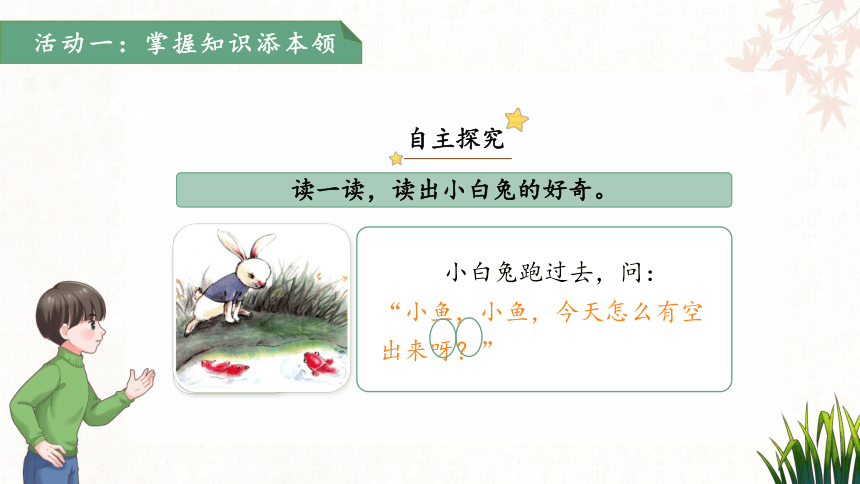 活动一：掌握知识添本领

自主探究

读一读，读出小白兔的好奇。

小白兔跑过去，问：
“小鱼，小鱼，今天怎么有空出来呀？”